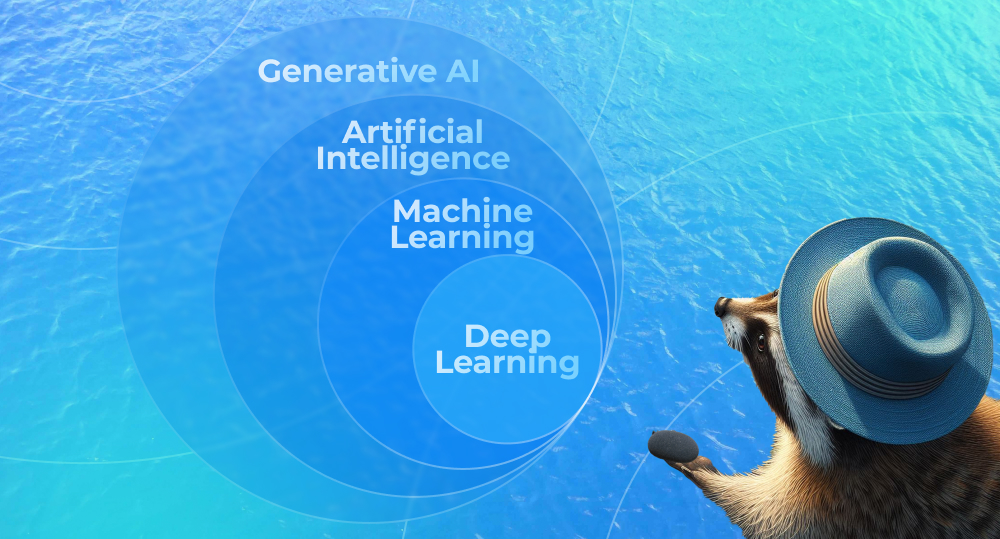 Generative AI

Artificial Intelligence

Machine Learning

Deep Learning